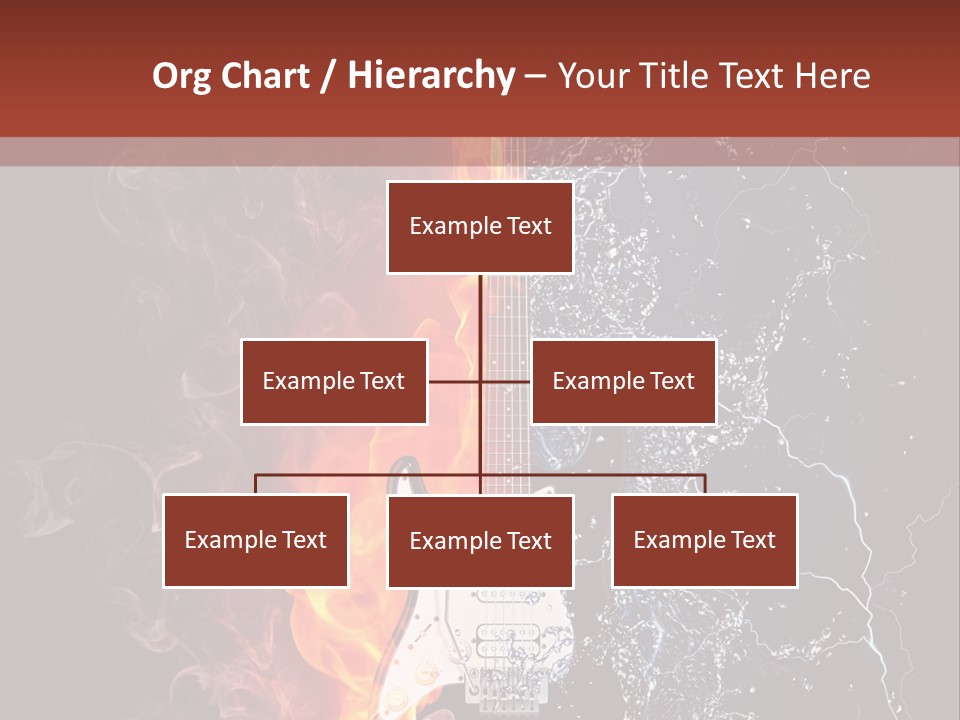 Org Chart / Hierarchy – Your Title Text Here

Example Text

Example Text

Example Text

Example Text

Example Text

Example Text